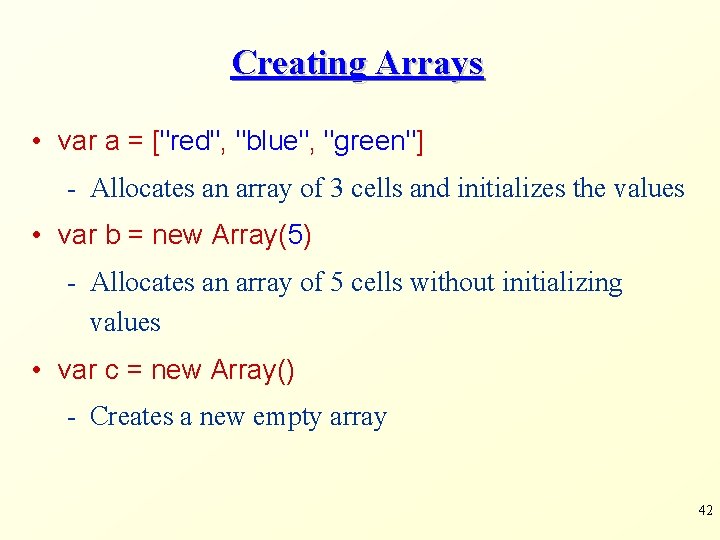 Creating Arrays

• var a = ["red", "blue", "green"]
  - Allocates an array of 3 cells and initializes the values
• var b = new Array(5)
  - Allocates an array of 5 cells without initializing values
• var c = new Array()
  - Creates a new empty array

42